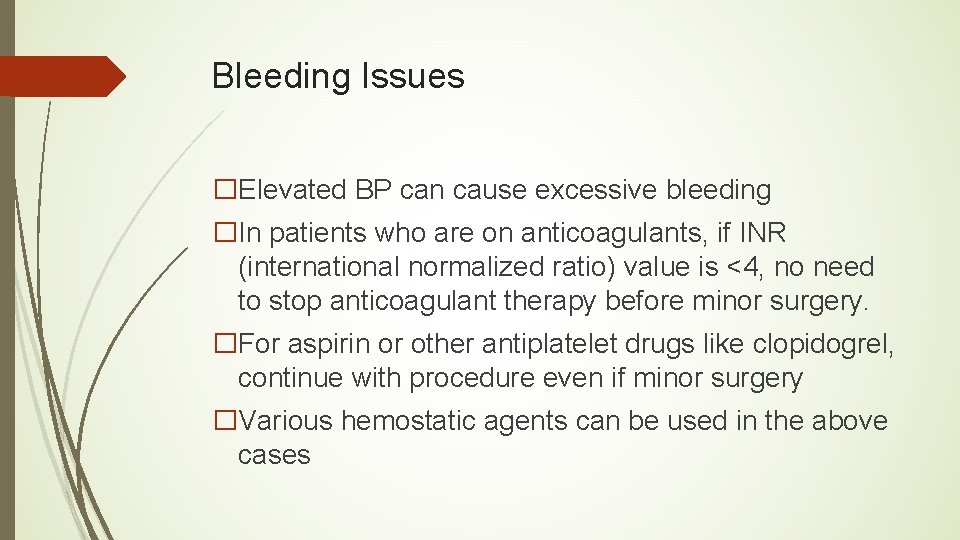 Bleeding Issues

□Elevated BP can cause excessive bleeding

□In patients who are on anticoagulants, if INR (international normalized ratio) value is <4, no need to stop anticoagulant therapy before minor surgery.

□For aspirin or other antiplatelet drugs like clopidogrel, continue with procedure even if minor surgery

□Various hemostatic agents can be used in the above cases